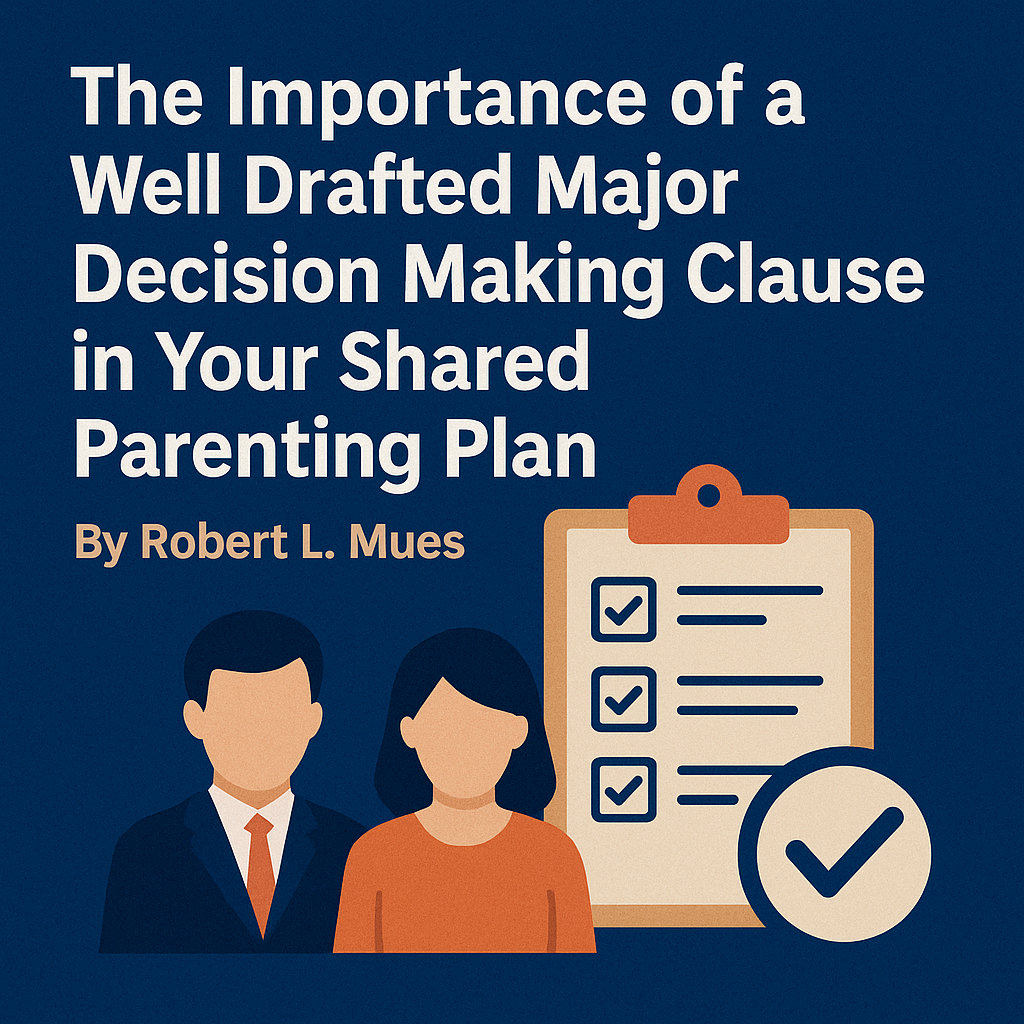 The Importance of a Well Drafted Major Decision Making Clause in Your Shared Parenting Plan

By Robert L. Mues